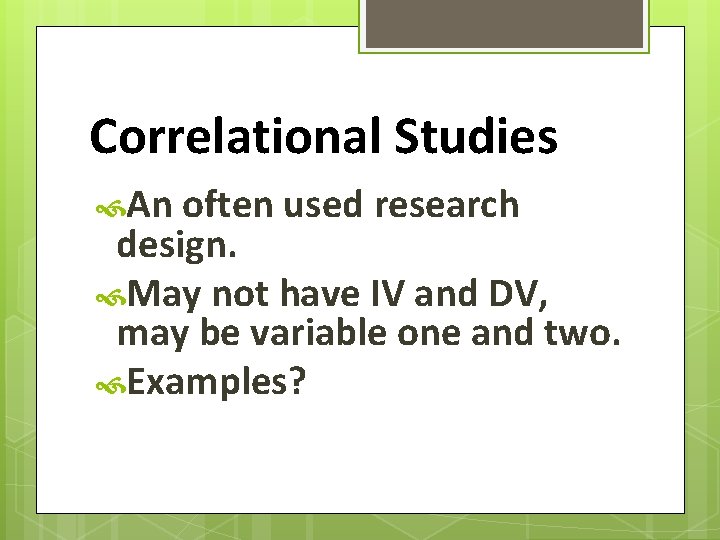 Correlational Studies

An often used research design.

May not have IV and DV, may be variable one and two.

Examples?